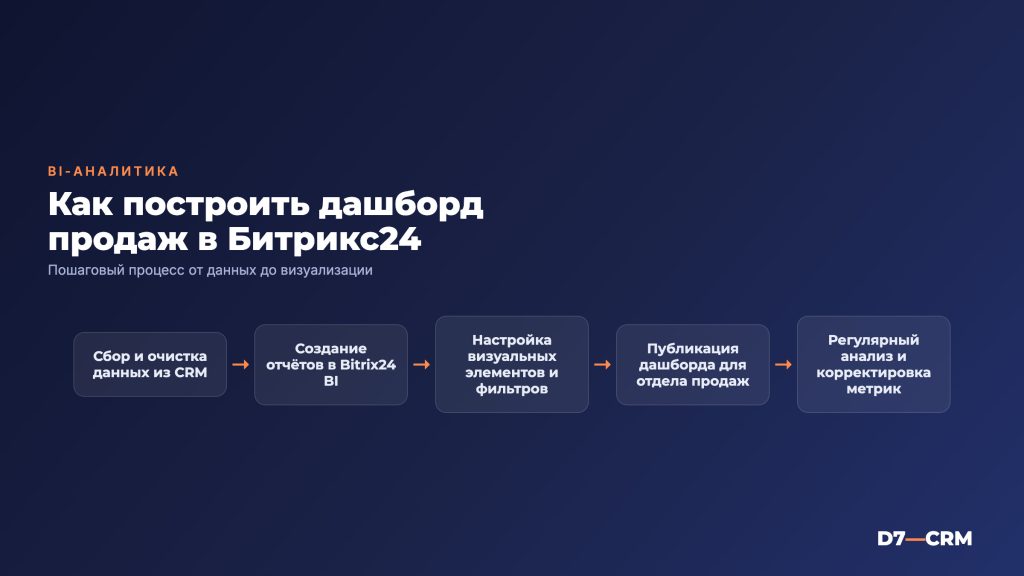 BI-АНАЛИТИКА

Как построить дашборд продаж в Битрикс24

Пошаговый процесс от данных до визуализации

Сбор и очистка данных из CRM

→

Создание отчётов в Bitrix24 BI

→

Настройка визуальных элементов и фильтров

→

Публикация дашборда для отдела продаж

→

Регулярный анализ и корректировка метрик

D7—CRM